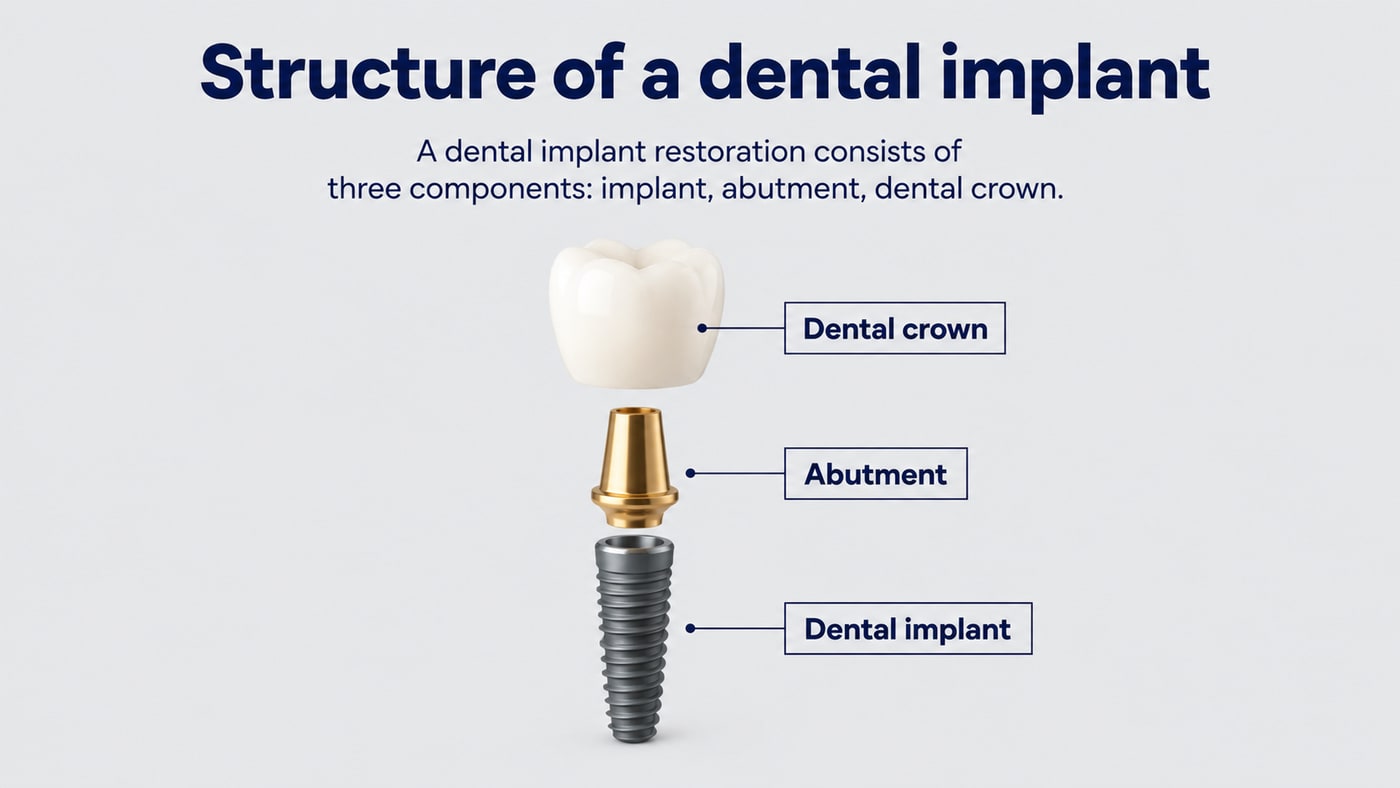 Structure of a dental implant

A dental implant restoration consists of three components: implant, abutment, dental crown.

Dental crown

Abutment

Dental implant